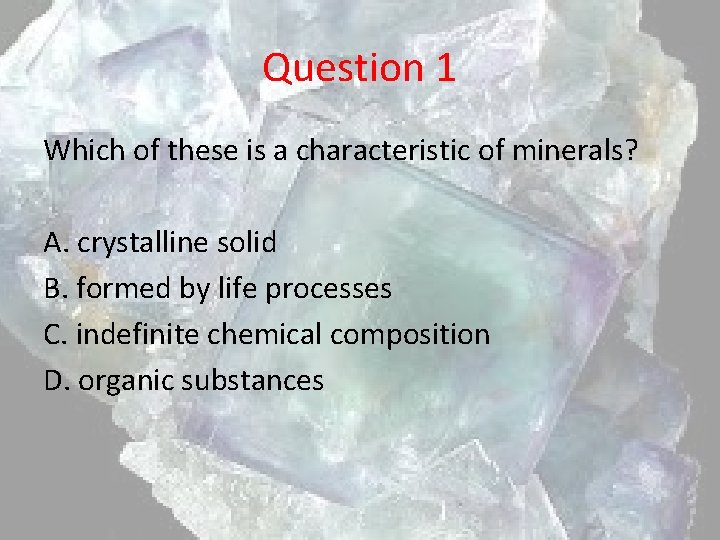 Question 1

Which of these is a characteristic of minerals?

A. crystalline solid
B. formed by life processes
C. indefinite chemical composition
D. organic substances